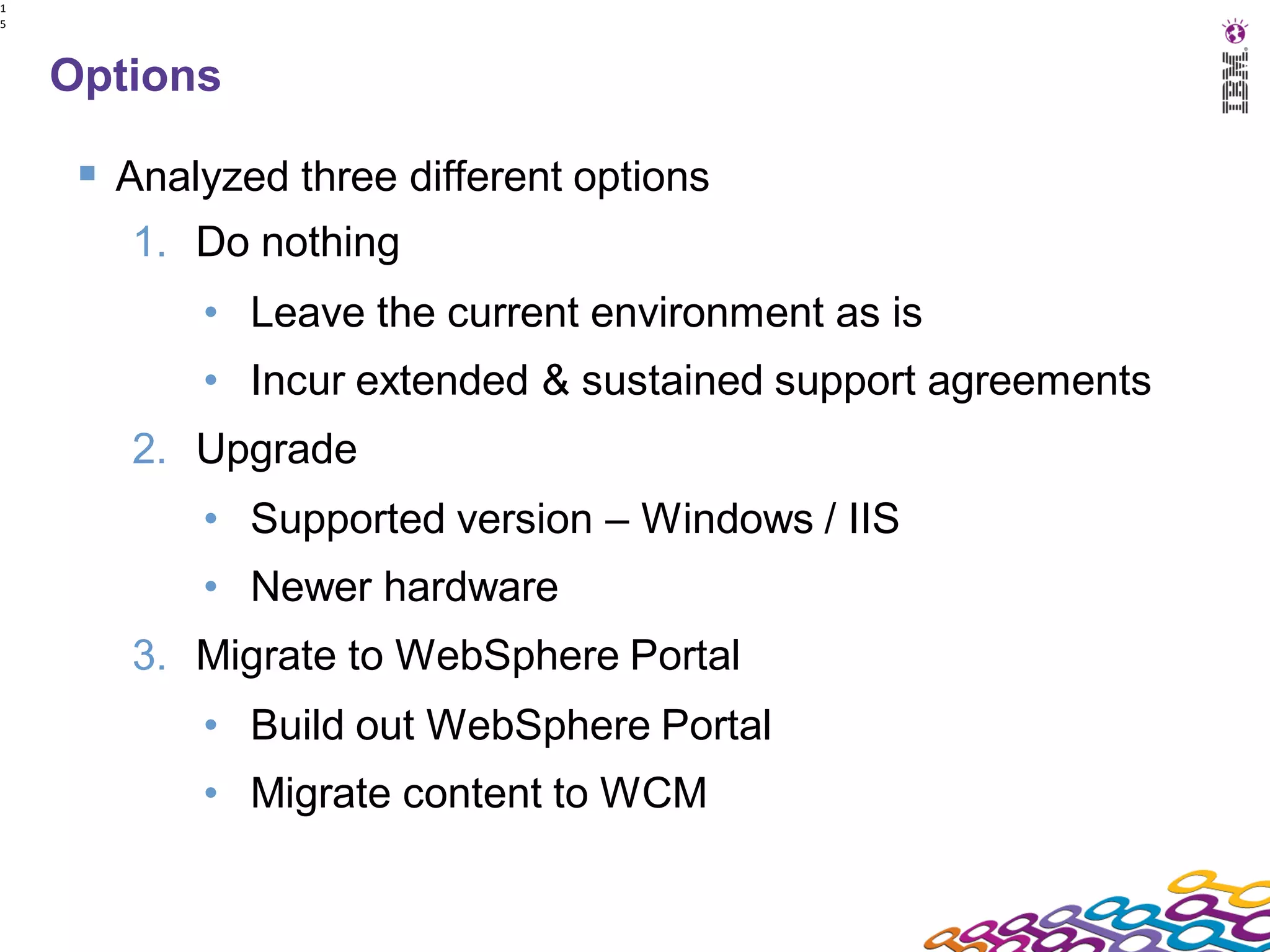 1
5

Options

IBM

▪ Analyzed three different options

1. Do nothing
   • Leave the current environment as is
   • Incur extended & sustained support agreements
2. Upgrade
   • Supported version – Windows / IIS
   • Newer hardware
3. Migrate to WebSphere Portal
   • Build out WebSphere Portal
   • Migrate content to WCM